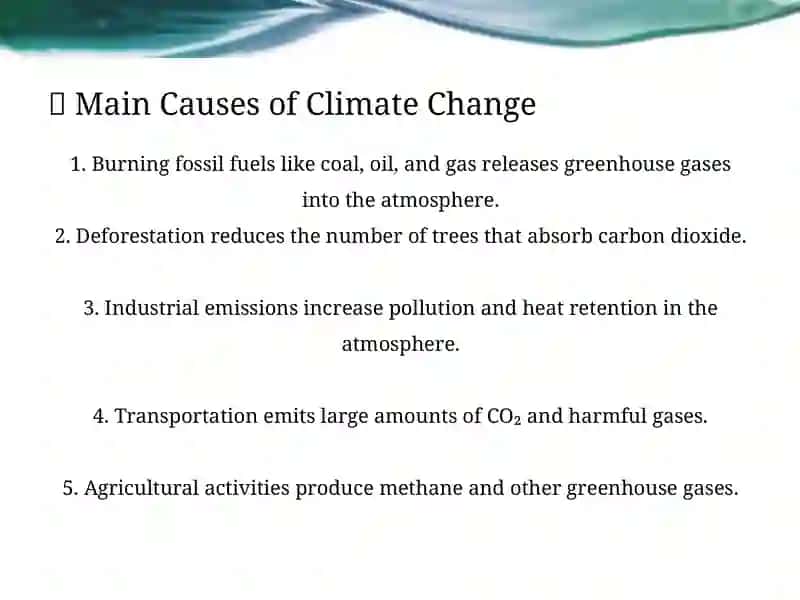 ▯ Main Causes of Climate Change

1. Burning fossil fuels like coal, oil, and gas releases greenhouse gases into the atmosphere.
2. Deforestation reduces the number of trees that absorb carbon dioxide.

3. Industrial emissions increase pollution and heat retention in the atmosphere.

4. Transportation emits large amounts of $CO_2$ and harmful gases.

5. Agricultural activities produce methane and other greenhouse gases.